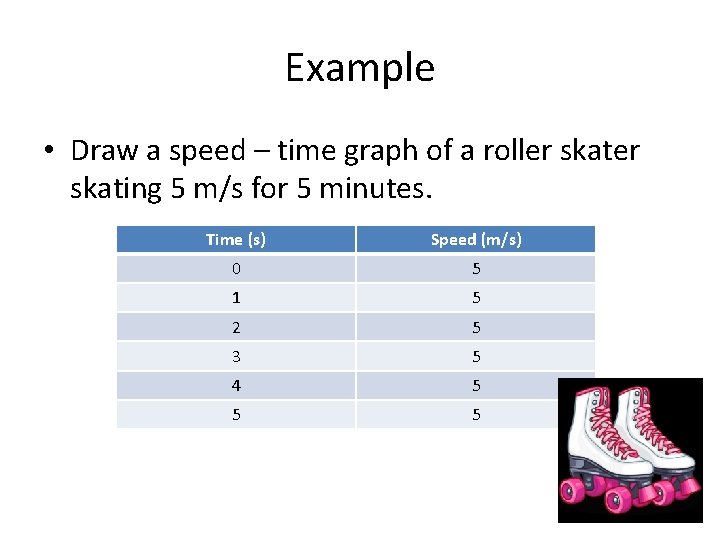 Example

• Draw a speed – time graph of a roller skater skating 5 m/s for 5 minutes.

| Time (s) | Speed (m/s) |
|---|---|
| 0 | 5 |
| 1 | 5 |
| 2 | 5 |
| 3 | 5 |
| 4 | 5 |
| 5 | 5 |